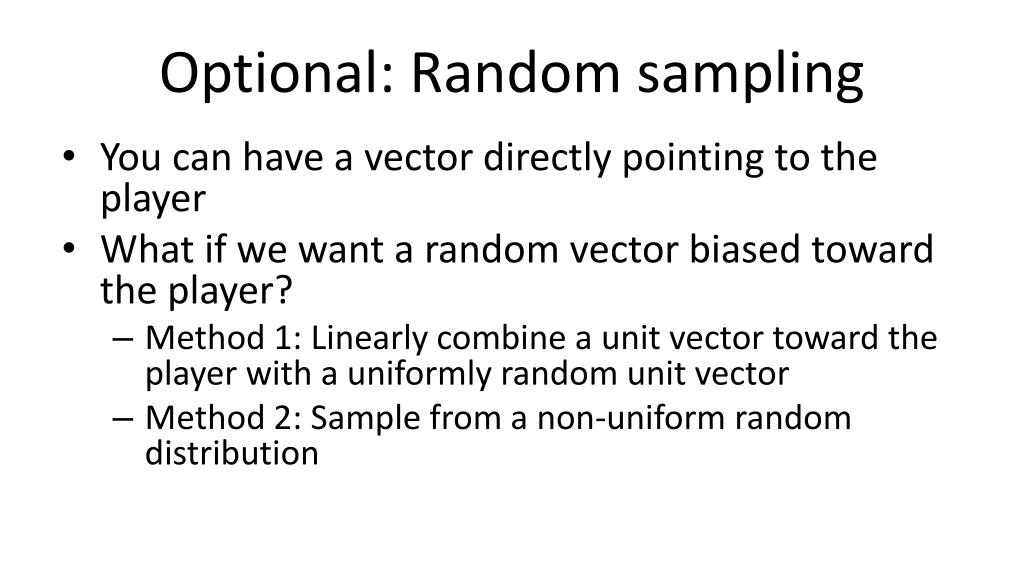 Optional: Random sampling

• You can have a vector directly pointing to the player
• What if we want a random vector biased toward the player?
– Method 1: Linearly combine a unit vector toward the player with a uniformly random unit vector
– Method 2: Sample from a non-uniform random distribution